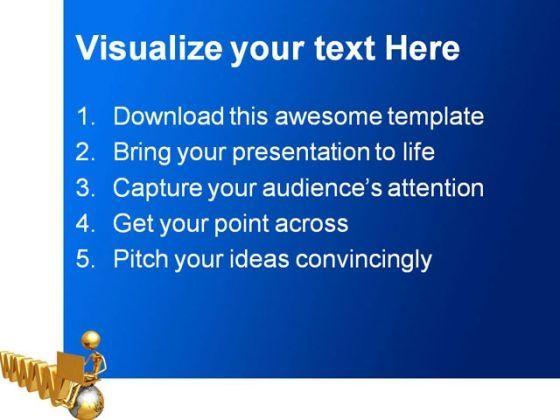 Visualize your text Here

1. Download this awesome template
2. Bring your presentation to life
3. Capture your audience's attention
4. Get your point across
5. Pitch your ideas convincingly

WWW